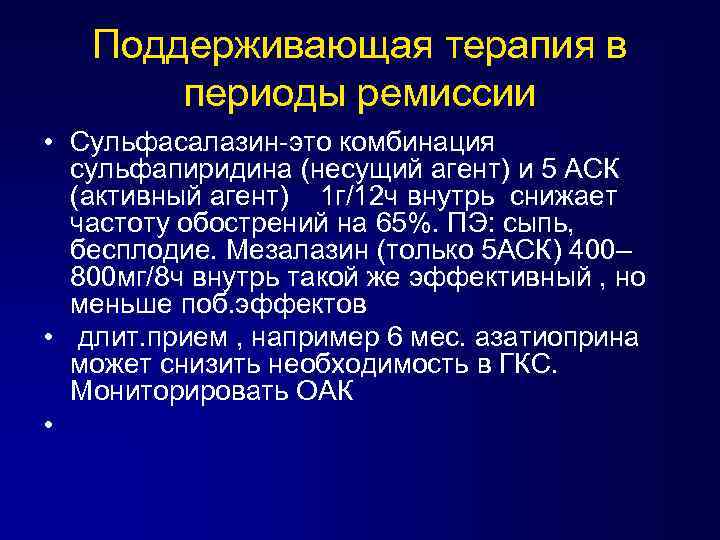 Поддерживающая терапия в периоды ремиссии

• Сульфасалазин-это комбинация сульфапиридина (несущий агент) и 5 АСК (активный агент) 1г/12ч внутрь снижает частоту обострений на 65%. ПЭ: сыпь, бесплодие. Мезалазин (только 5АСК) 400–800мг/8ч внутрь такой же эффективный , но меньше поб.эффектов

• длит.прием , например 6 мес. азатиоприна может снизить необходимость в ГКС. Мониторировать ОАК

•